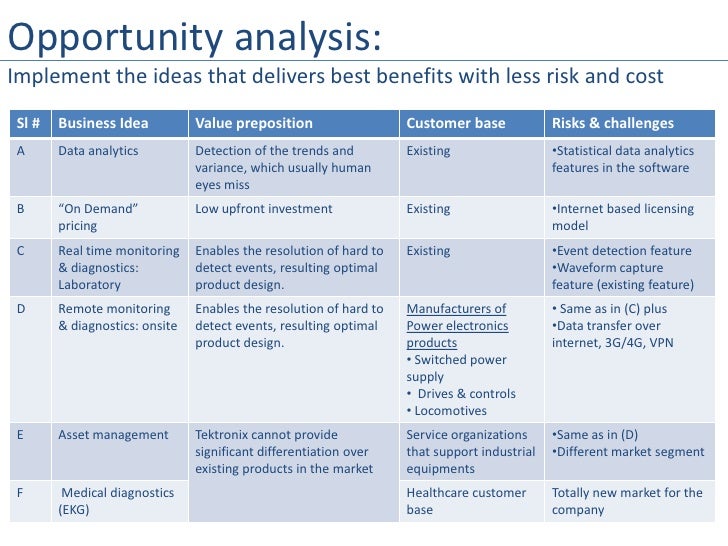 Opportunity analysis:

Implement the ideas that delivers best benefits with less risk and cost

| Sl # | Business Idea | Value preposition | Customer base | Risks & challenges |
|---|---|---|---|---|
| A | Data analytics | Detection of the trends and variance, which usually human eyes miss | Existing | •Statistical data analytics features in the software |
| B | "On Demand" pricing | Low upfront investment | Existing | •Internet based licensing model |
| C | Real time monitoring & diagnostics: Laboratory | Enables the resolution of hard to detect events, resulting optimal product design. | Existing | •Event detection feature •Waveform capture feature (existing feature) |
| D | Remote monitoring & diagnostics: onsite | Enables the resolution of hard to detect events, resulting optimal product design. | Manufacturers of Power electronics products • Switched power supply • Drives & controls • Locomotives | • Same as in (C) plus •Data transfer over internet, 3G/4G, VPN |
| E | Asset management | Tektronix cannot provide significant differentiation over existing products in the market | Service organizations that support industrial equipments | •Same as in (D) •Different market segment |
| F | Medical diagnostics (EKG) | | Healthcare customer base | Totally new market for the company |